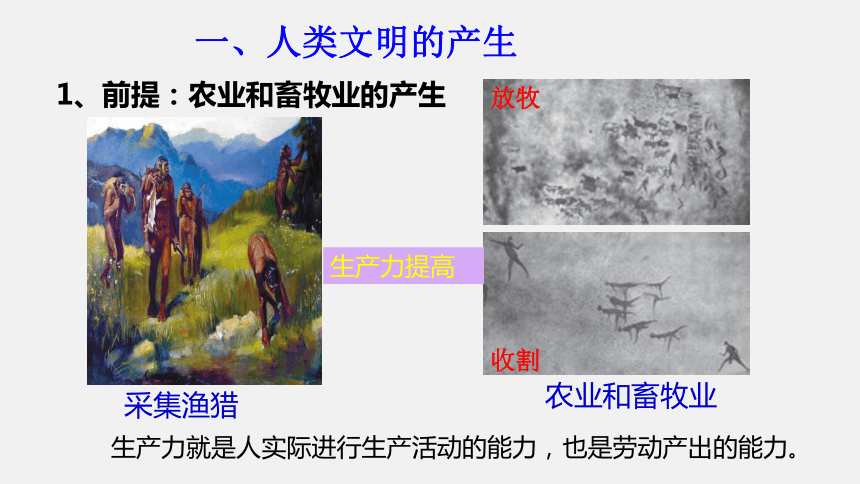 一、人类文明的产生

1、前提：农业和畜牧业的产生

放牧

生产力提高

收割

采集渔猎

农业和畜牧业

生产力就是人实际进行生产活动的能力，也是劳动产出的能力。